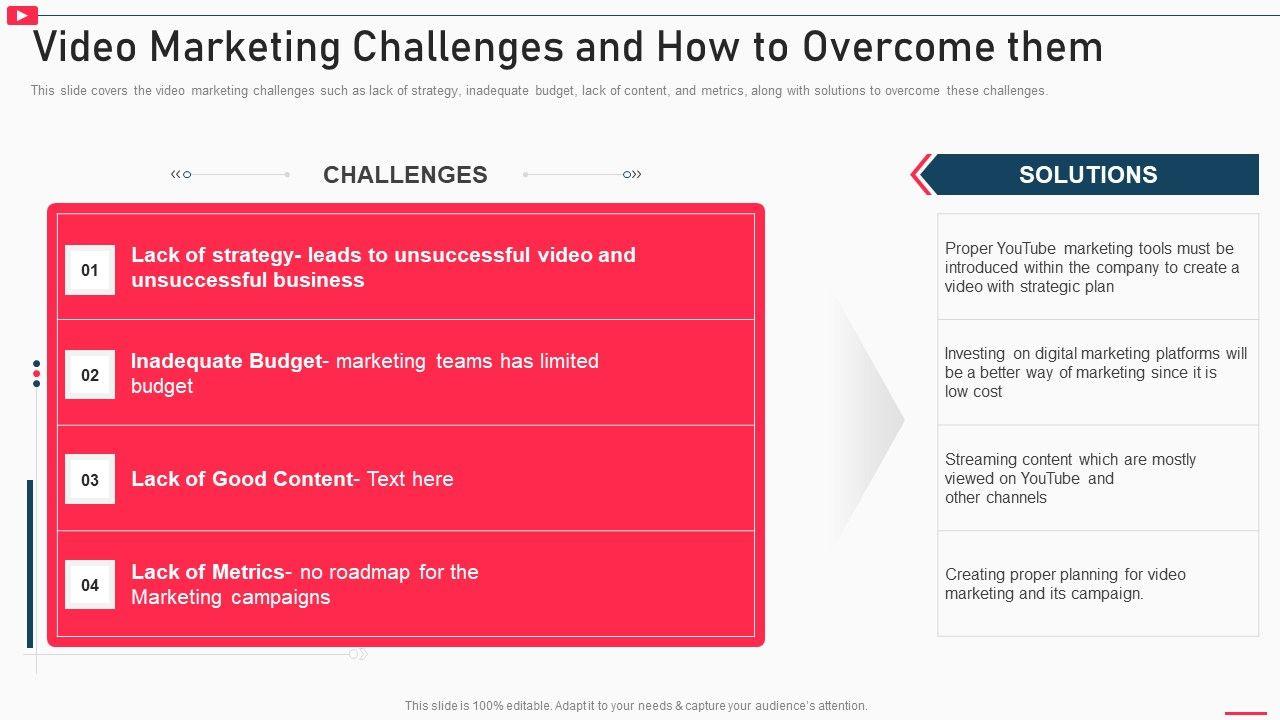 Video Marketing Challenges and How to Overcome them

This slide covers the video marketing challenges such as lack of strategy, inadequate budget, lack of content, and metrics, along with solutions to overcome these challenges.

CHALLENGES

01 Lack of strategy- leads to unsuccessful video and unsuccessful business

02 Inadequate Budget- marketing teams has limited budget

03 Lack of Good Content- Text here

04 Lack of Metrics- no roadmap for the Marketing campaigns

SOLUTIONS

Proper YouTube marketing tools must be introduced within the company to create a video with strategic plan

Investing on digital marketing platforms will be a better way of marketing since it is low cost

Streaming content which are mostly viewed on YouTube and other channels

Creating proper planning for video marketing and its campaign.

This slide is 100% editable. Adapt it to your needs & capture your audience's attention.